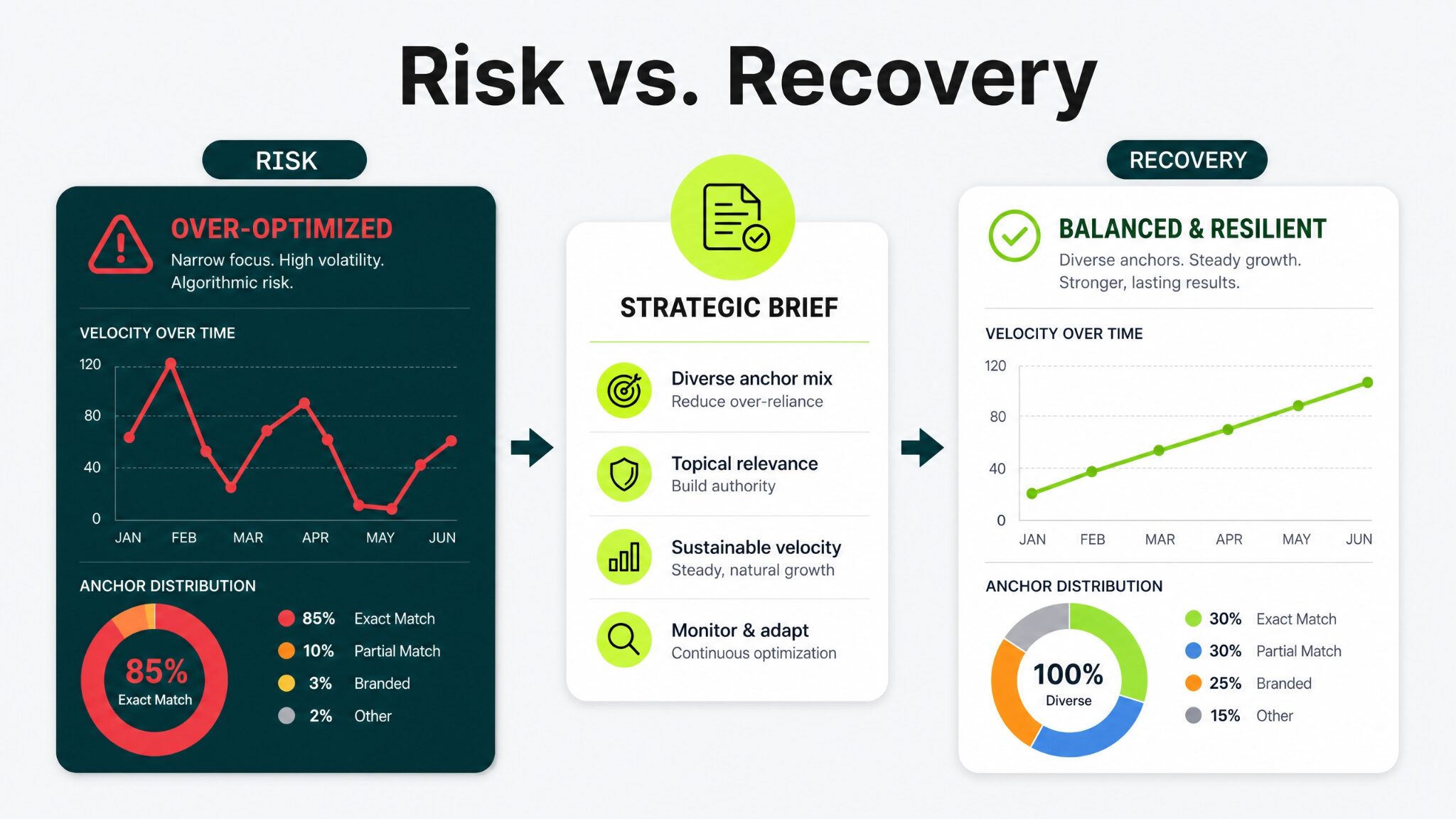 Risk vs. Recovery

RISK

OVER-OPTIMIZED
Narrow focus. High volatility. Algorithmic risk.

VELOCITY OVER TIME
120
80
40
0
JAN FEB MAR APR MAY JUN

ANCHOR DISTRIBUTION
85%
Exact Match
85% Exact Match
10% Partial Match
3% Branded
2% Other

STRATEGIC BRIEF

Diverse anchor mix
Reduce over-reliance

Topical relevance
Build authority

Sustainable velocity
Steady, natural growth

Monitor & adapt
Continuous optimization

RECOVERY

BALANCED & RESILIENT
Diverse anchors. Steady growth. Stronger, lasting results.

VELOCITY OVER TIME
120
80
40
0
JAN FEB MAR APR MAY JUN

ANCHOR DISTRIBUTION
100%
Diverse
30% Exact Match
30% Partial Match
25% Branded
15% Other